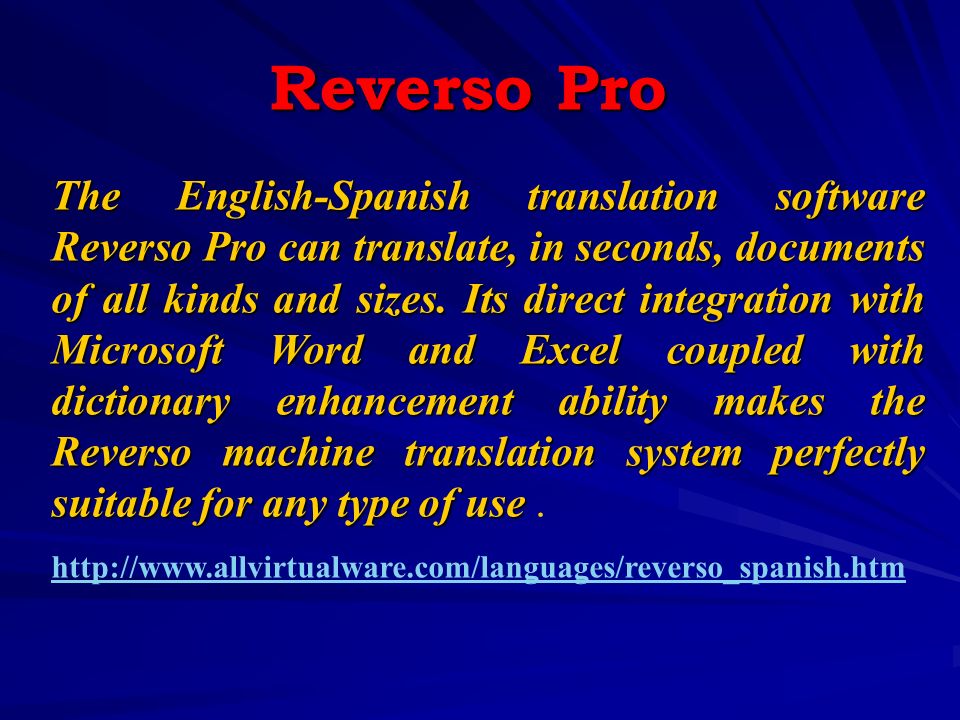 Reverso Pro

The English-Spanish translation software Reverso Pro can translate, in seconds, documents of all kinds and sizes. Its direct integration with Microsoft Word and Excel coupled with dictionary enhancement ability makes the Reverso machine translation system perfectly suitable for any type of use .

http://www.allvirtualware.com/languages/reverso_spanish.htm